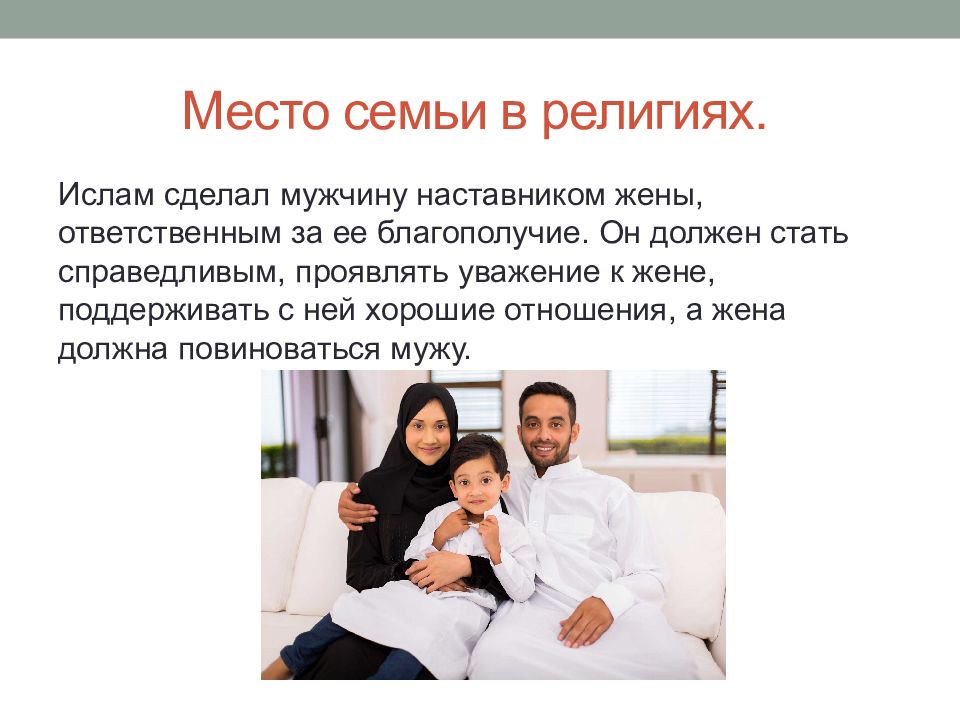 Место семьи в религиях.

Ислам сделал мужчину наставником жены, ответственным за ее благополучие. Он должен стать справедливым, проявлять уважение к жене, поддерживать с ней хорошие отношения, а жена должна повиноваться мужу.